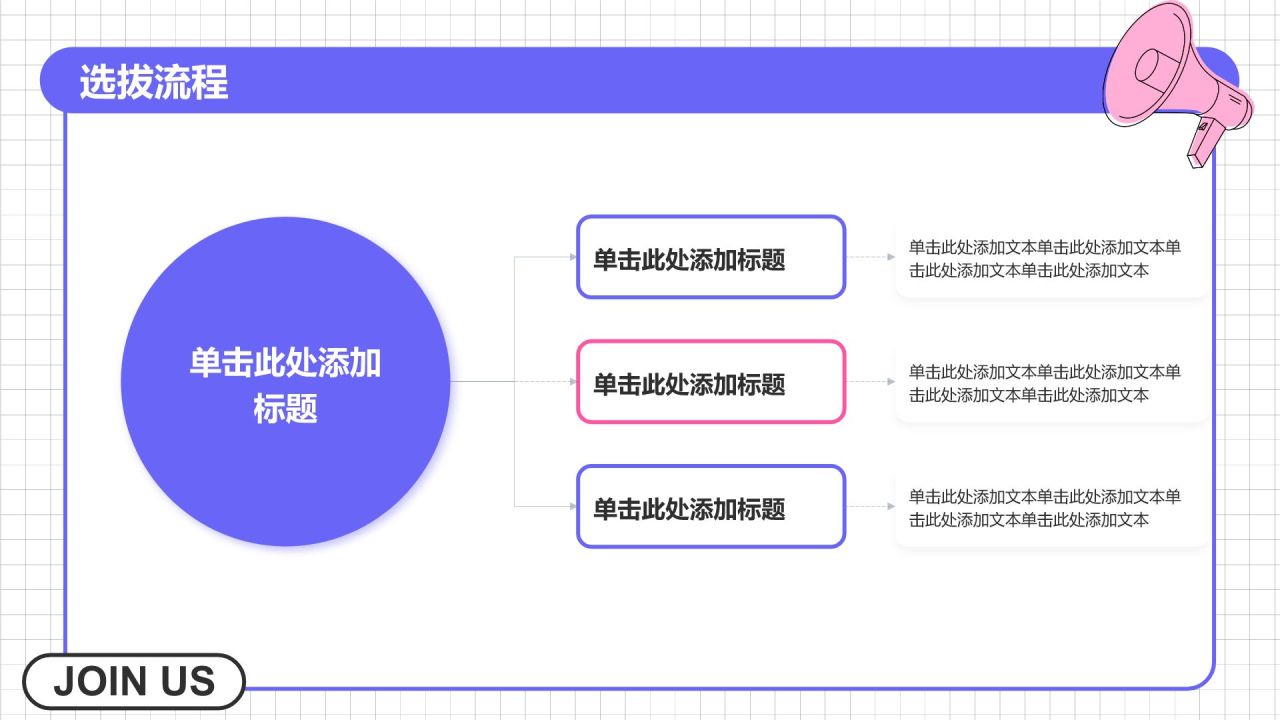 选拔流程

单击此处添加标题

单击此处添加标题

单击此处添加文本单击此处添加文本单击此处添加文本单击此处添加文本

单击此处添加标题

单击此处添加文本单击此处添加文本单击此处添加文本单击此处添加文本

单击此处添加标题

单击此处添加文本单击此处添加文本单击此处添加文本单击此处添加文本

JOIN US